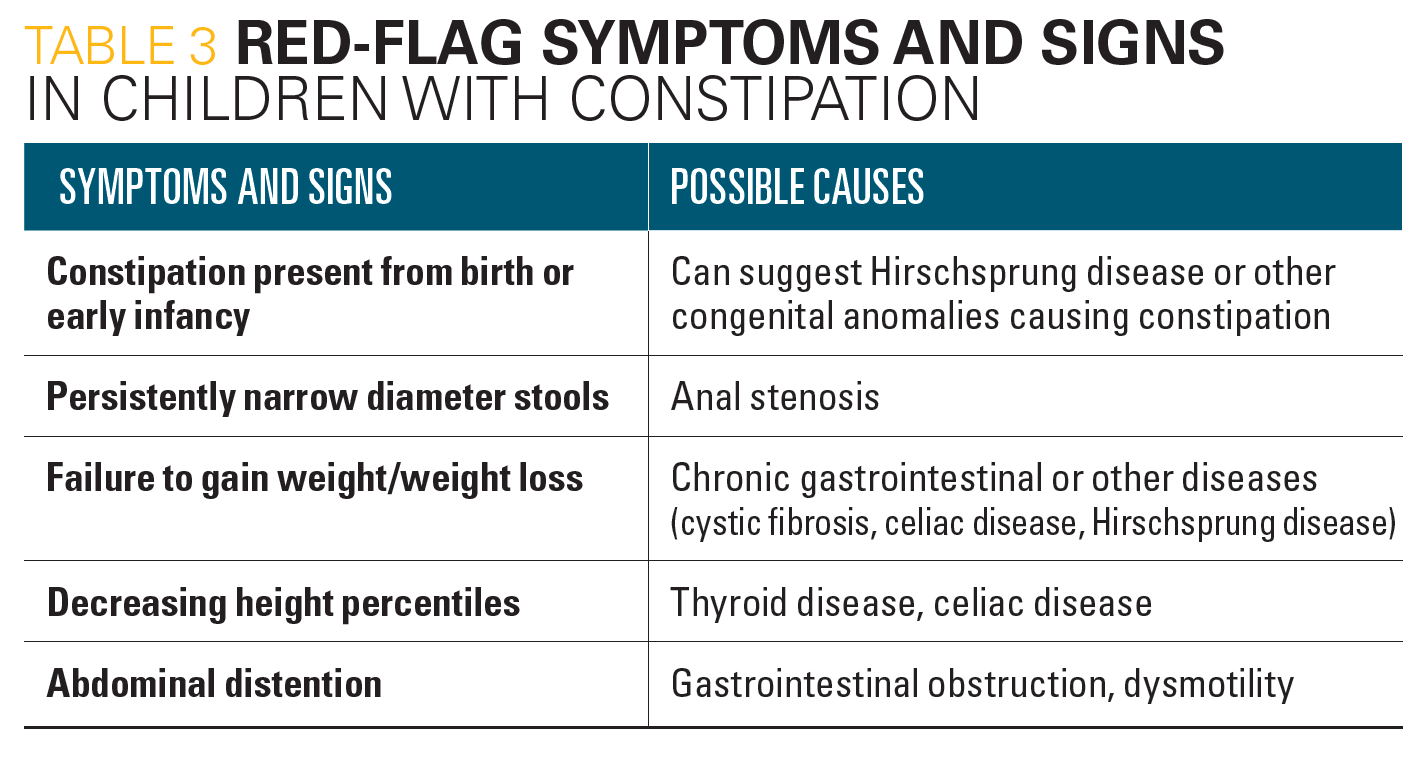 TABLE 3 RED-FLAG SYMPTOMS AND SIGNS IN CHILDREN WITH CONSTIPATION

| SYMPTOMS AND SIGNS | POSSIBLE CAUSES |
|---|---|
| Constipation present from birth or early infancy | Can suggest Hirschsprung disease or other congenital anomalies causing constipation |
| Persistently narrow diameter stools | Anal stenosis |
| Failure to gain weight/weight loss | Chronic gastrointestinal or other diseases (cystic fibrosis, celiac disease, Hirschsprung disease) |
| Decreasing height percentiles | Thyroid disease, celiac disease |
| Abdominal distention | Gastrointestinal obstruction, dysmotility |